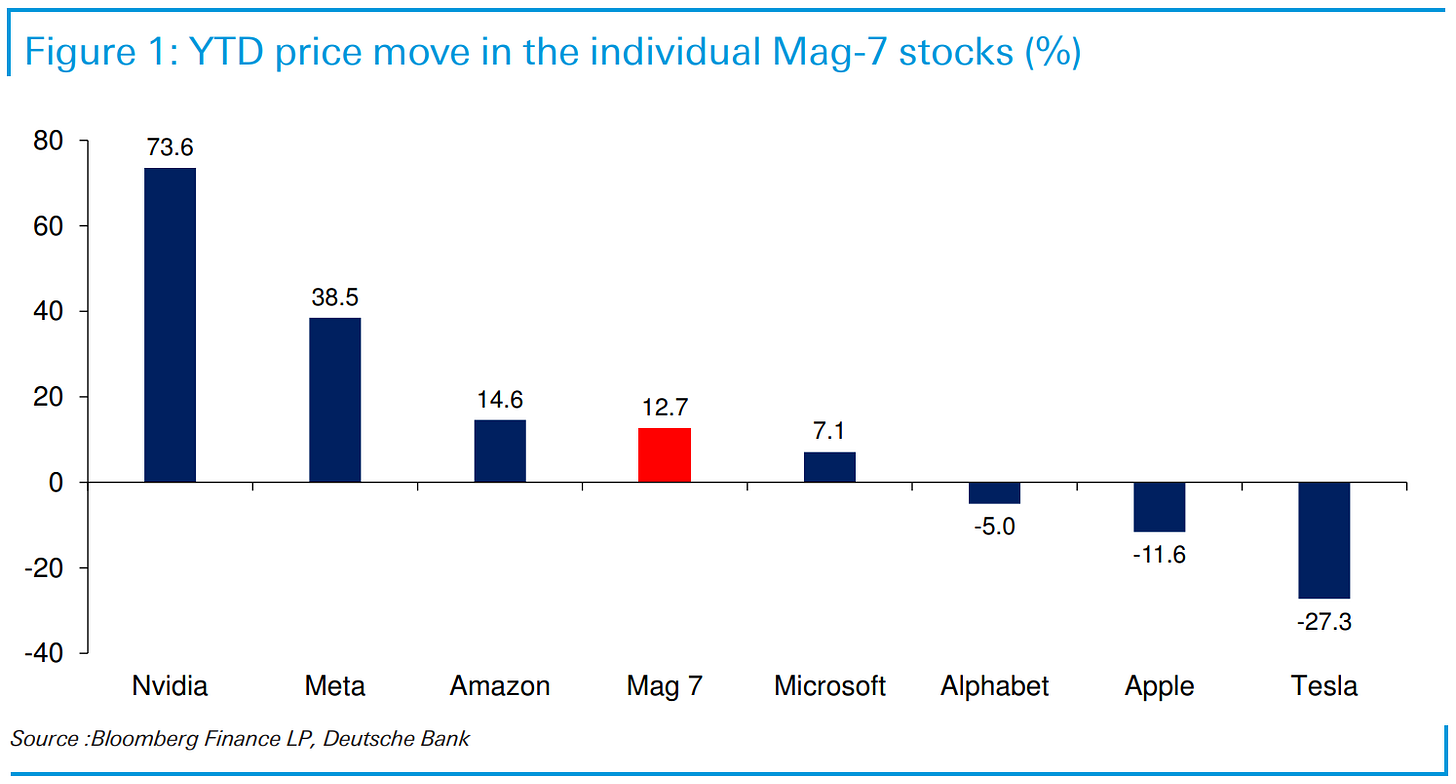 Figure 1: YTD price move in the individual Mag-7 stocks (%)

80
60
40
20
0
-20
-40

73.6
38.5
14.6
12.7
7.1
-5.0
-11.6
-27.3

Nvidia
Meta
Amazon
Mag 7
Microsoft
Alphabet
Apple
Tesla

Source :Bloomberg Finance LP, Deutsche Bank